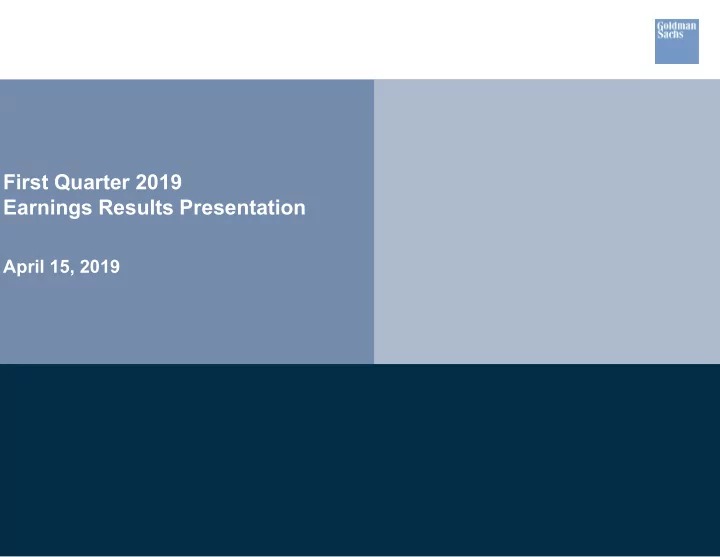 Goldman Sachs

First Quarter 2019
Earnings Results Presentation

April 15, 2019